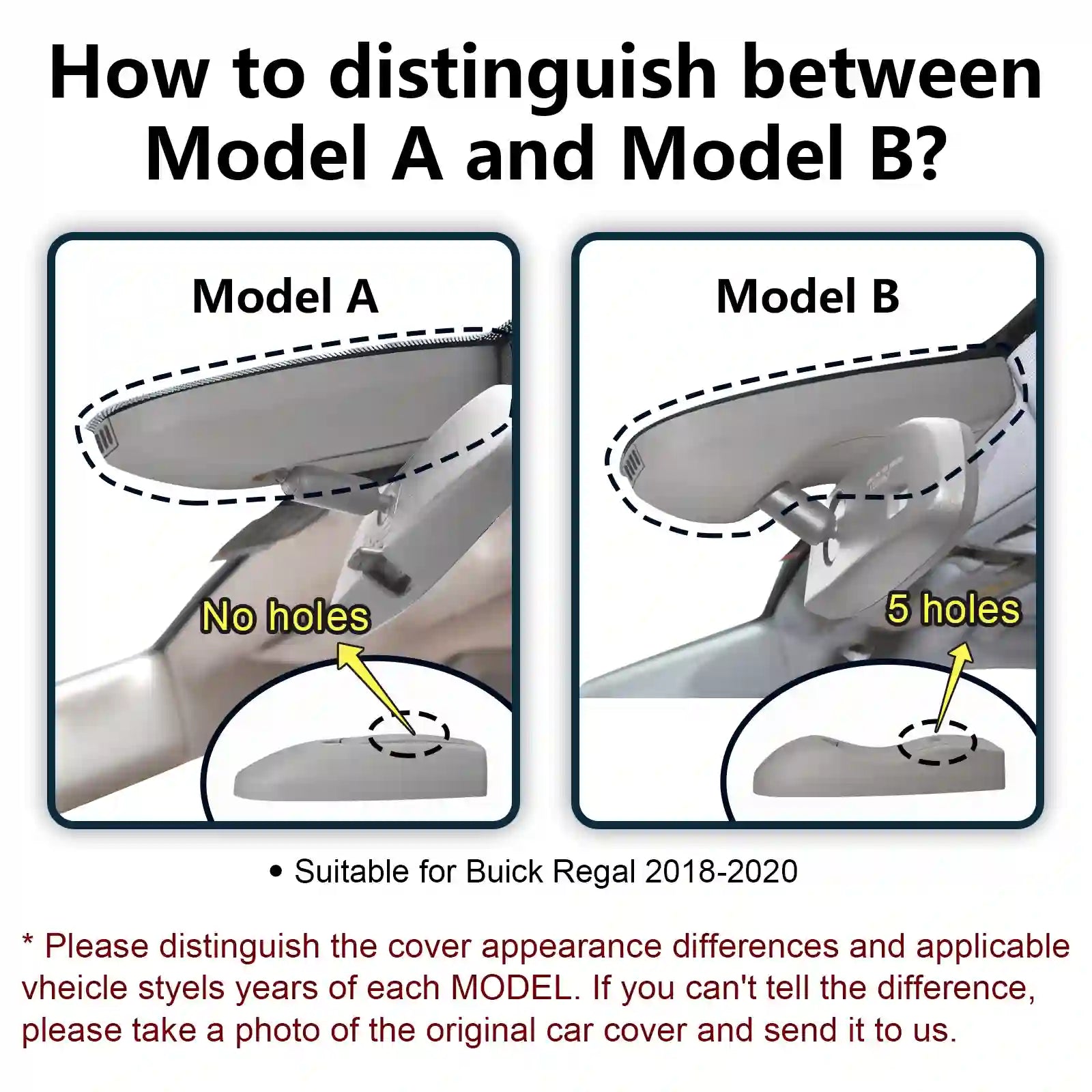 How to distinguish between Model A and Model B?

Model A

No holes

Model B

5 holes

• Suitable for Buick Regal 2018-2020

* Please distinguish the cover appearance differences and applicable vheicle styels years of each MODEL. If you can't tell the difference, please take a photo of the original car cover and send it to us.